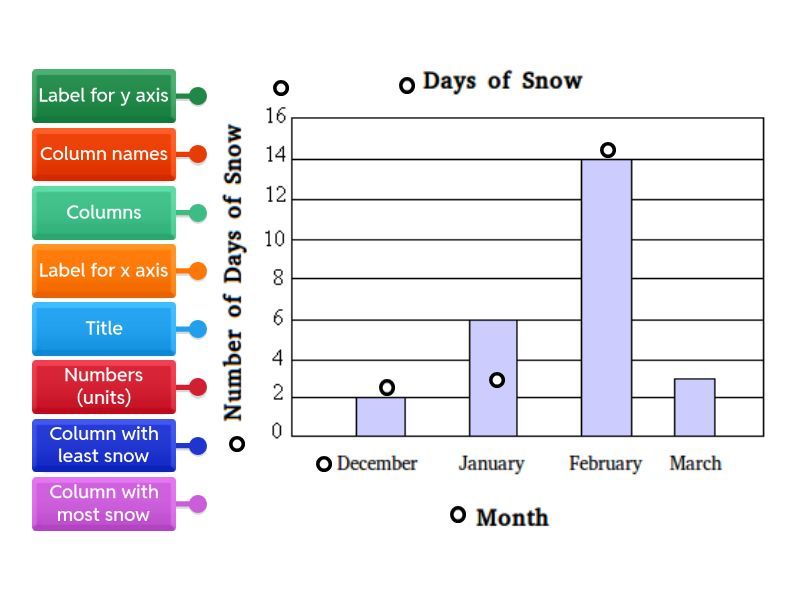 Label for y axis

Column names

Columns

Label for x axis

Title

Numbers (units)

Column with least snow

Column with most snow

Days of Snow

Number of Days of Snow

16
14
12
10
8
6
4
2
0

December
January
February
March

Month